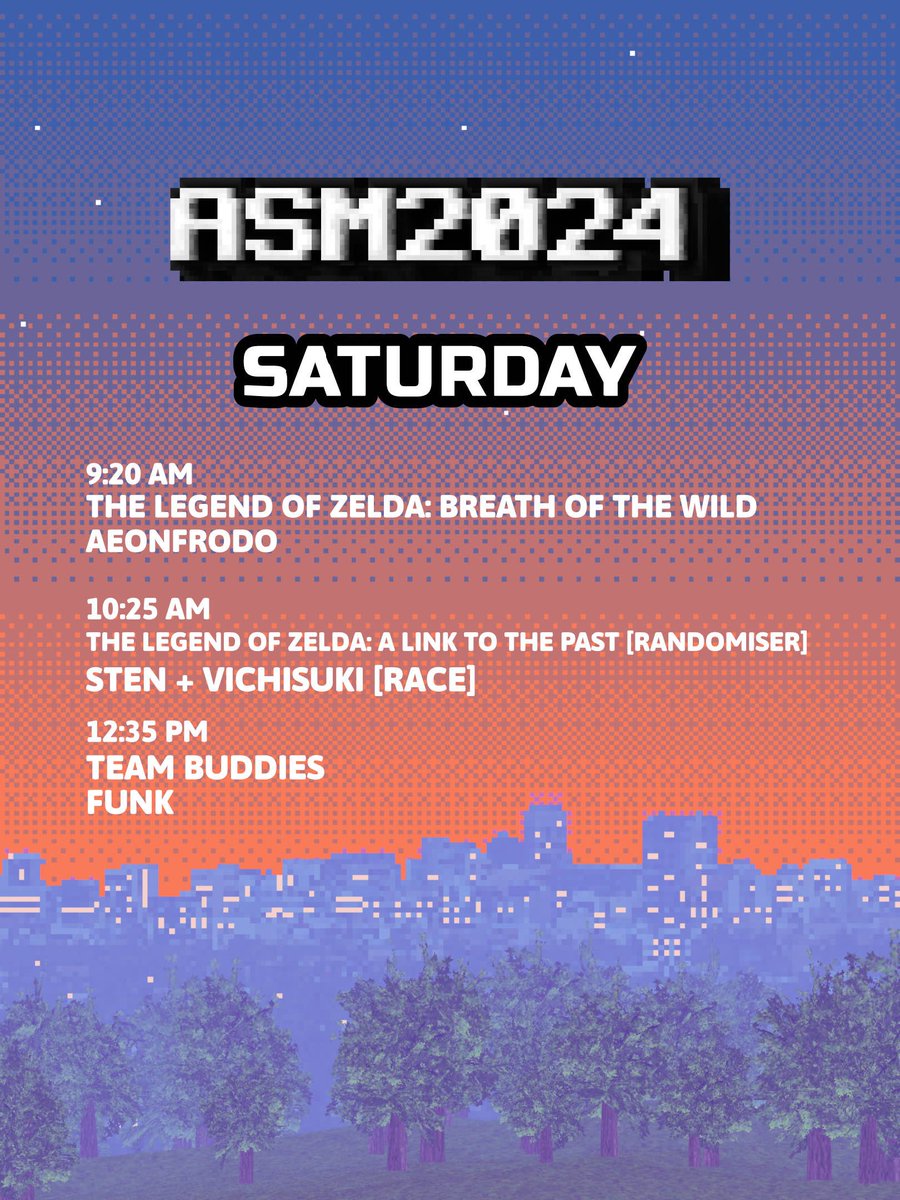 ASM2024

SATURDAY

9:20 AM
THE LEGEND OF ZELDA: BREATH OF THE WILD
AEONFRODO

10:25 AM
THE LEGEND OF ZELDA: A LINK TO THE PAST [RANDOMISER]
STEN + VICHISUKI [RACE]

12:35 PM
TEAM BUDDIES
FUNK